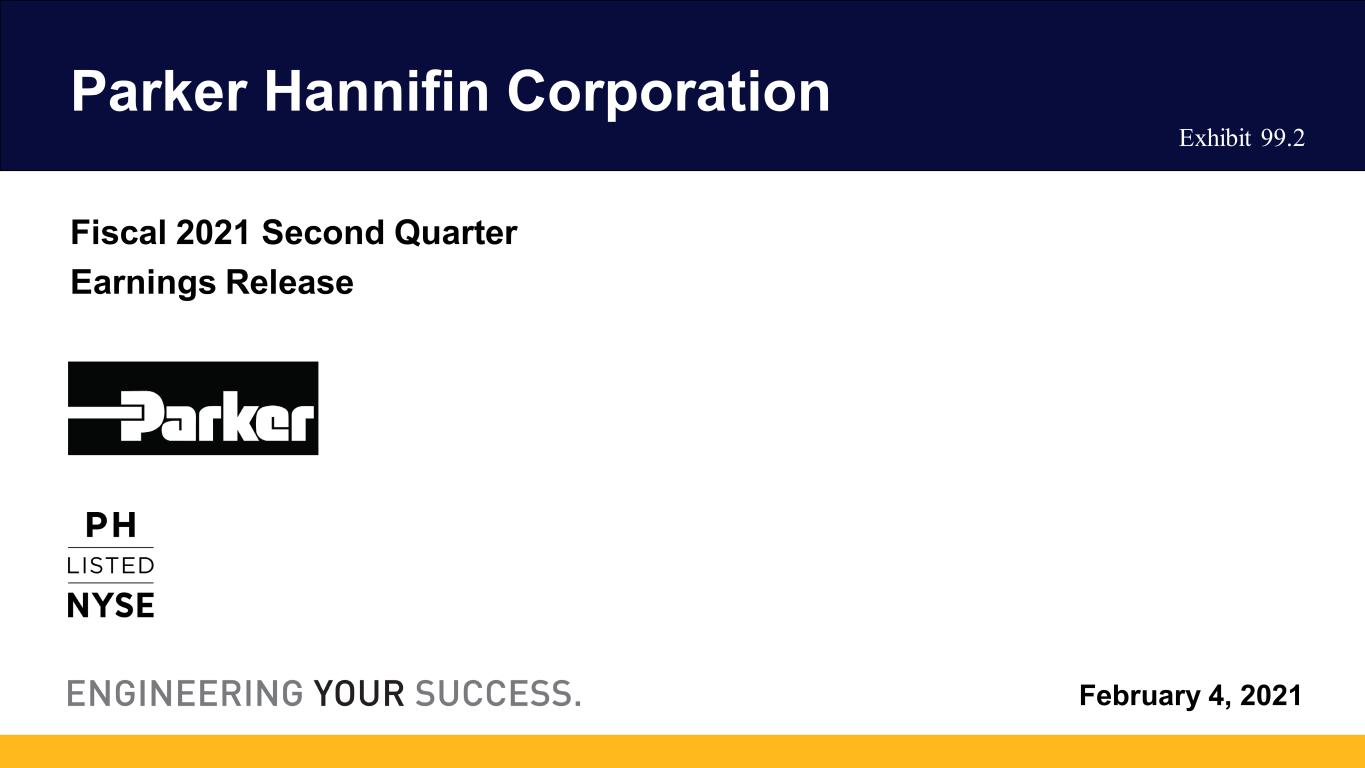 Parker Hannifin Corporation

Exhibit 99.2

Fiscal 2021 Second Quarter
Earnings Release

Parker

PH
LISTED
NYSE

ENGINEERING YOUR SUCCESS.

February 4, 2021